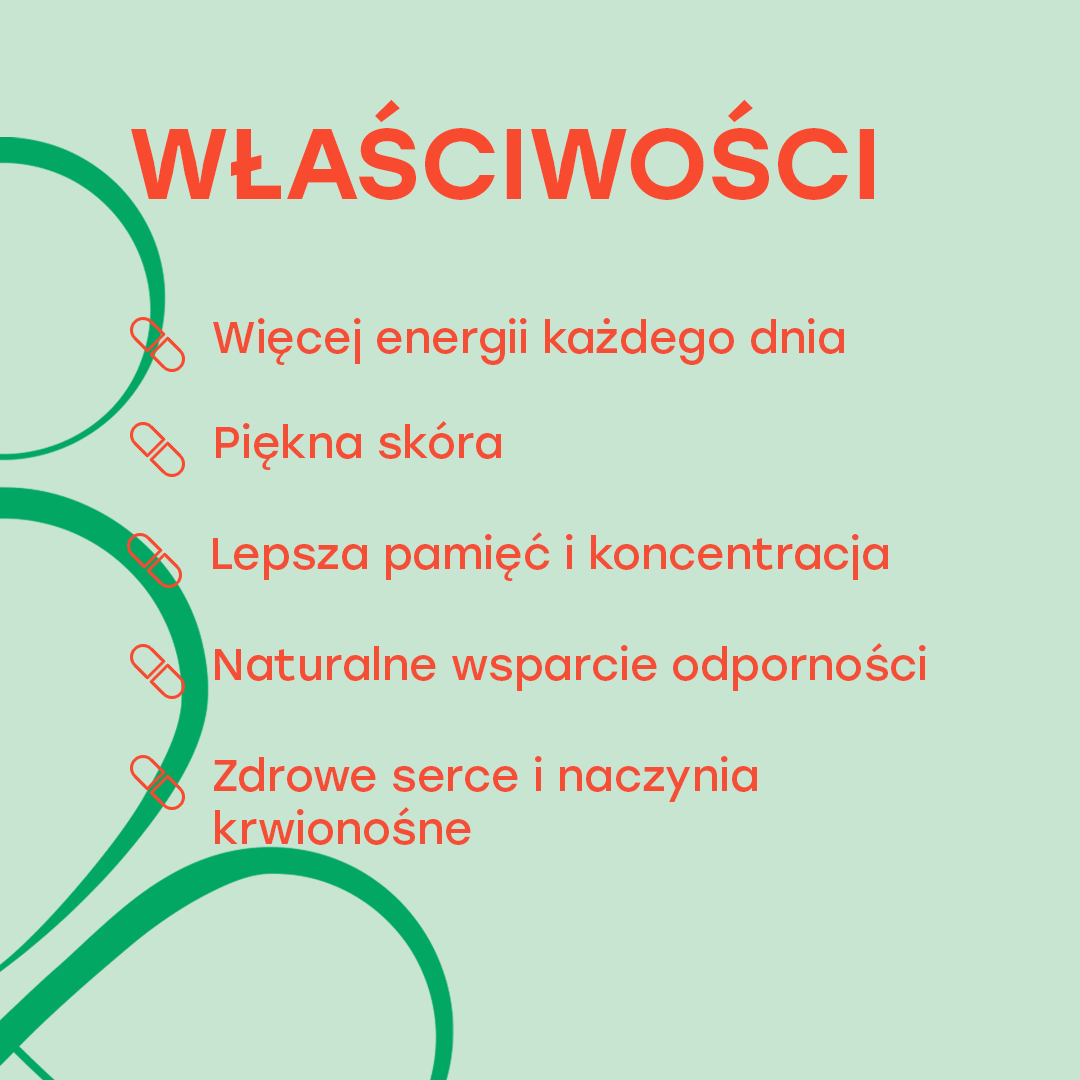 WŁAŚCIWOŚCI

Więcej energii każdego dnia

Piękna skóra

Lepsza pamięć i koncentracja

Naturalne wsparcie odporności

Zdrowe serce i naczynia krwionośne